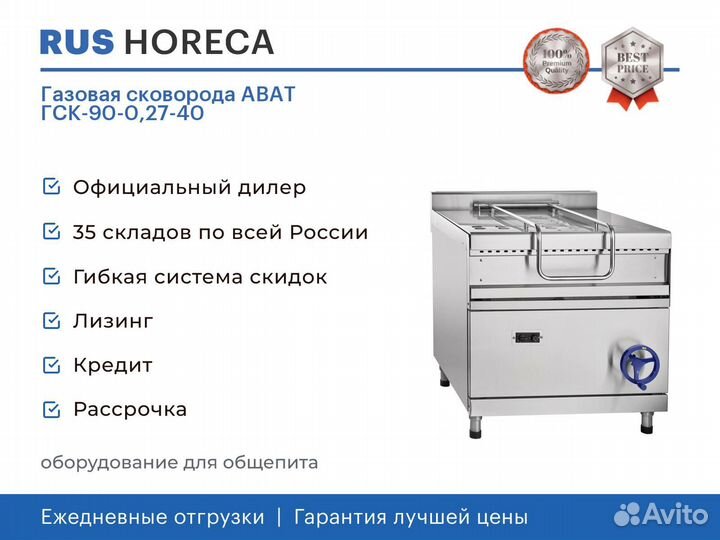 RUS HORECA

100% Premium Quality

BEST PRICE

Газовая сковорода ABAT ГСК-90-0,27-40

Официальный дилер

35 складов по всей России

Гибкая система скидок

Лизинг

Кредит

Рассрочка

оборудование для общепита

Ежедневные отгрузки | Гарантия лучшей цены

Avito